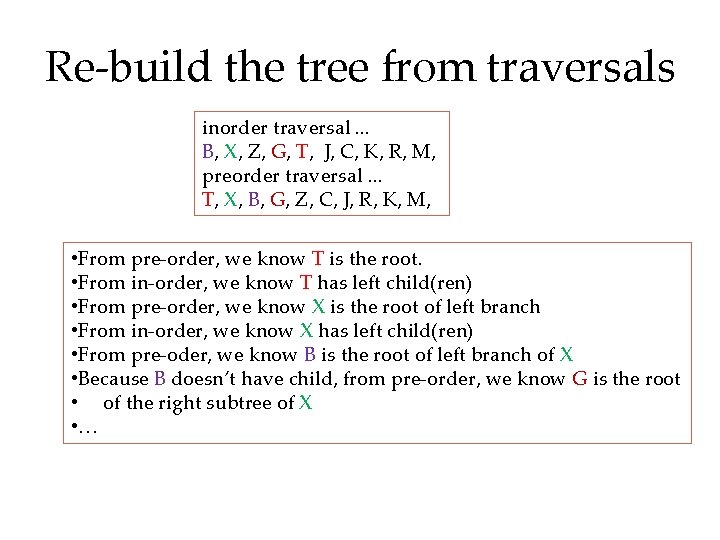 Re-build the tree from traversals

inorder traversal ...
B, X, Z, G, T, J, C, K, R, M,
preorder traversal ...
T, X, B, G, Z, C, J, R, K, M,

•From pre-order, we know T is the root.
•From in-order, we know T has left child(ren)
•From pre-order, we know X is the root of left branch
•From in-order, we know X has left child(ren)
•From pre-oder, we know B is the root of left branch of X
•Because B doesn't have child, from pre-order, we know G is the root
• of the right subtree of X
•…